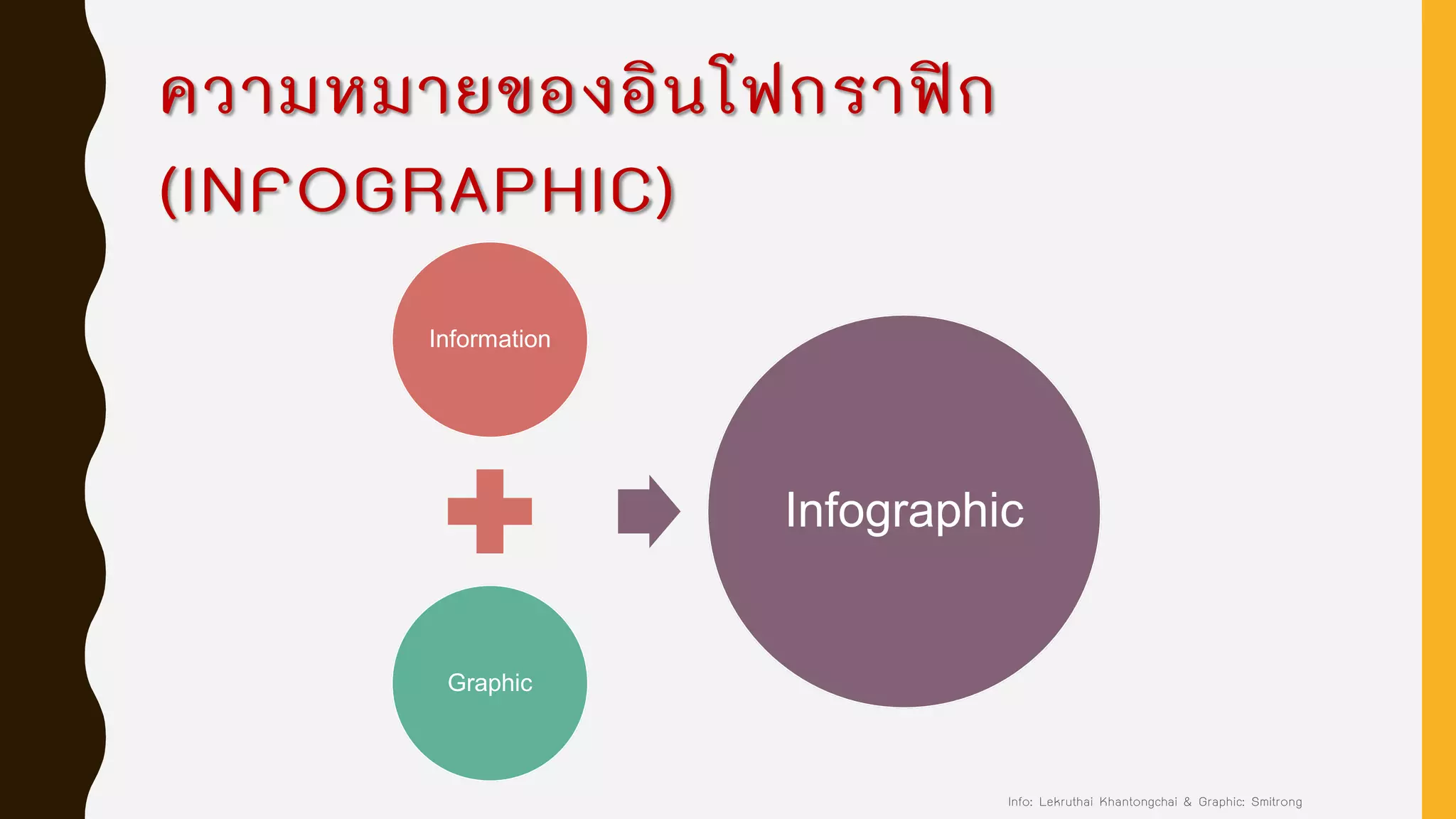 ความหมายของอินโฟกราฟิก (INFOGRAPHIC)

Information

Graphic

Infographic

Info: Lekruthai Khantongchai & Graphic: Smitrong